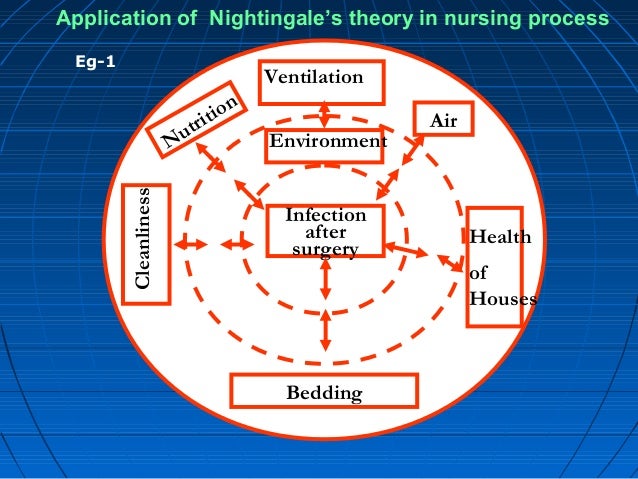 Application of Nightingale's theory in nursing process

Eg-1

Ventilation

Nutrition

Air

Environment

Cleanliness

Infection after surgery

Health of Houses

Bedding